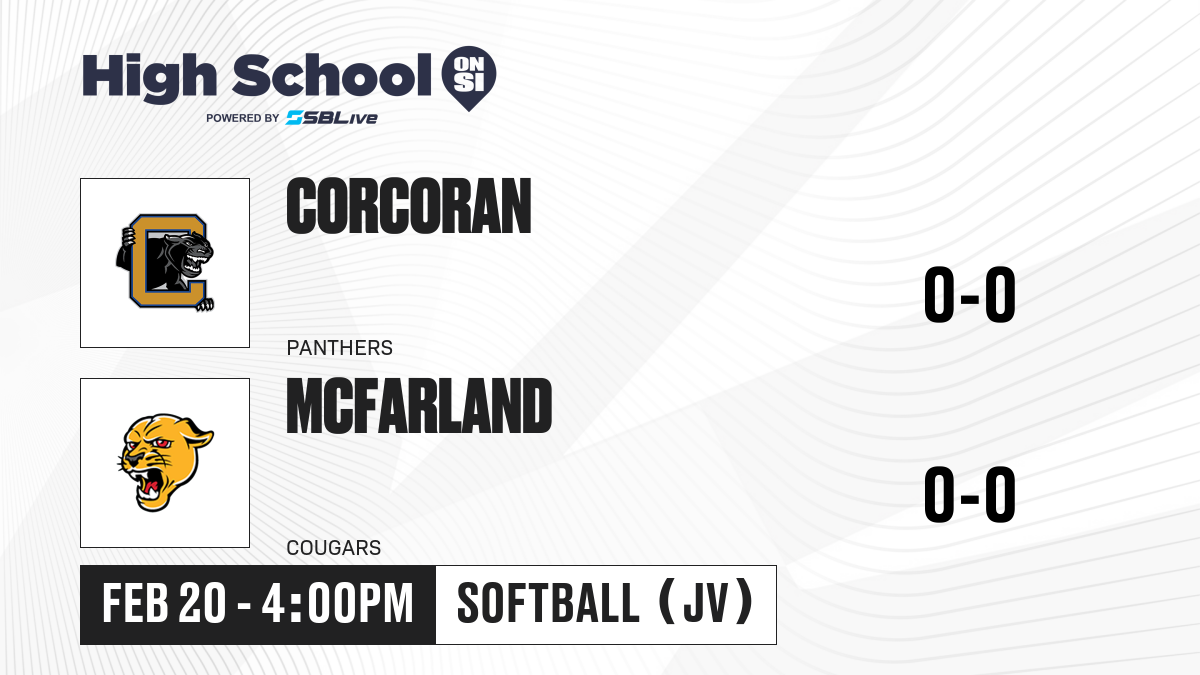 High School ON SI
POWERED BY SBLive

CORCORAN
PANTHERS
0-0

MCFARLAND
COUGARS
0-0

FEB 20 - 4:00PM
SOFTBALL (JV)